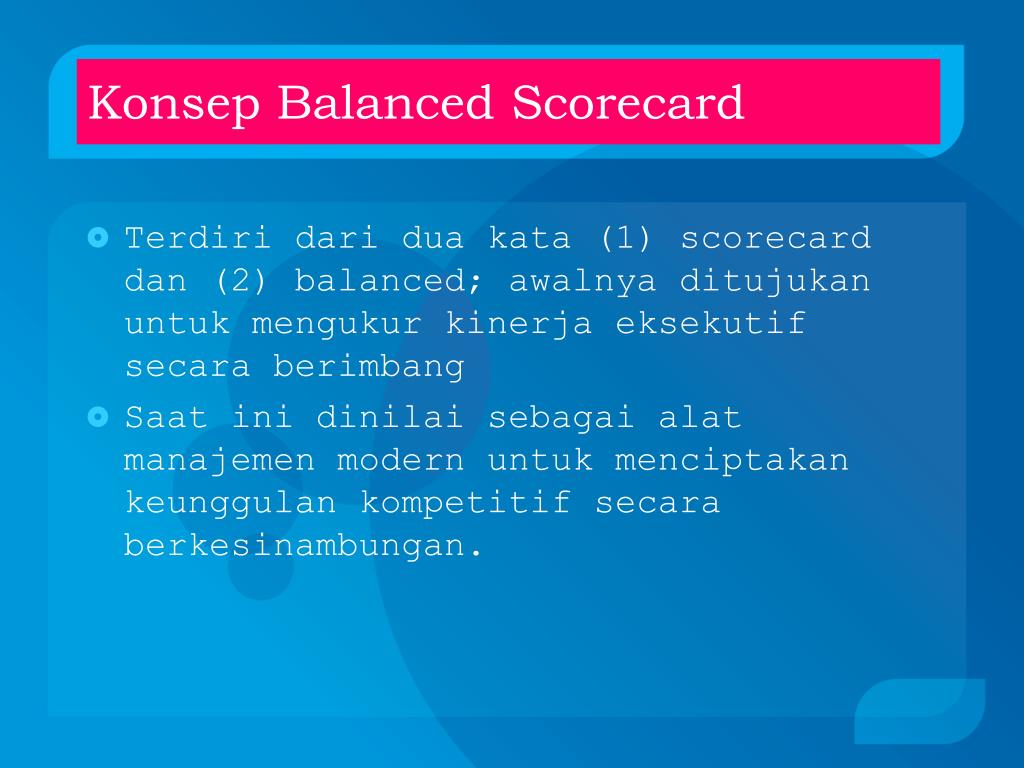 Konsep Balanced Scorecard

Terdiri dari dua kata (1) scorecard dan (2) balanced; awalnya ditujukan untuk mengukur kinerja eksekutif secara berimbang

Saat ini dinilai sebagai alat manajemen modern untuk menciptakan keunggulan kompetitif secara berkesinambungan.